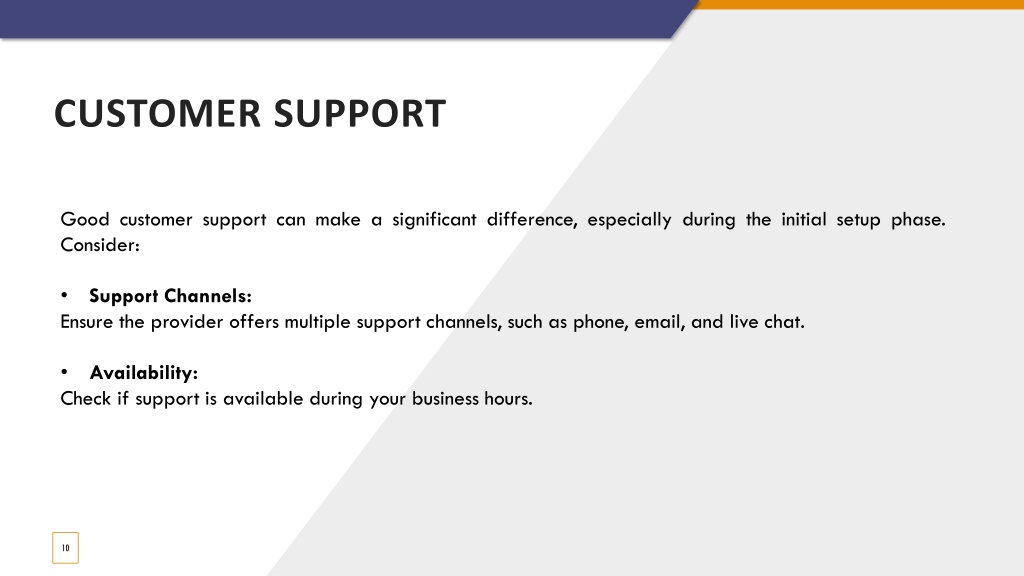 CUSTOMER SUPPORT

Good customer support can make a significant difference, especially during the initial setup phase. Consider:

• Support Channels:
Ensure the provider offers multiple support channels, such as phone, email, and live chat.

• Availability:
Check if support is available during your business hours.

10